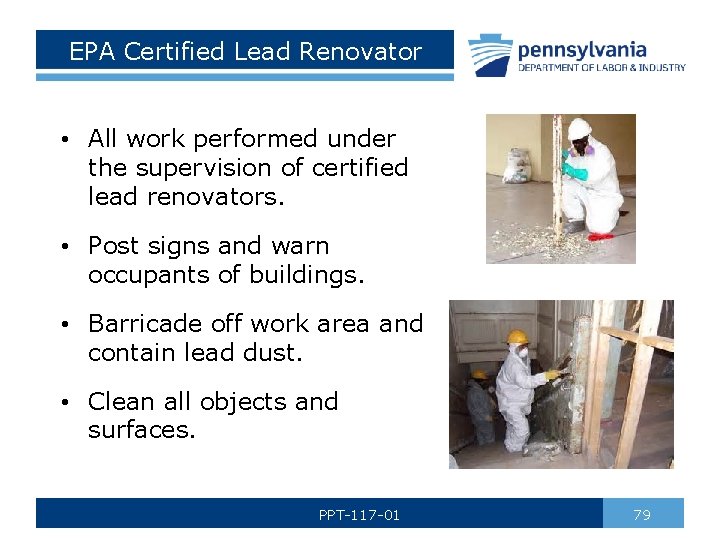 EPA Certified Lead Renovator

pennsylvania
DEPARTMENT OF LABOR & INDUSTRY

• All work performed under the supervision of certified lead renovators.

• Post signs and warn occupants of buildings.

• Barricade off work area and contain lead dust.

• Clean all objects and surfaces.

PPT-117-01

79